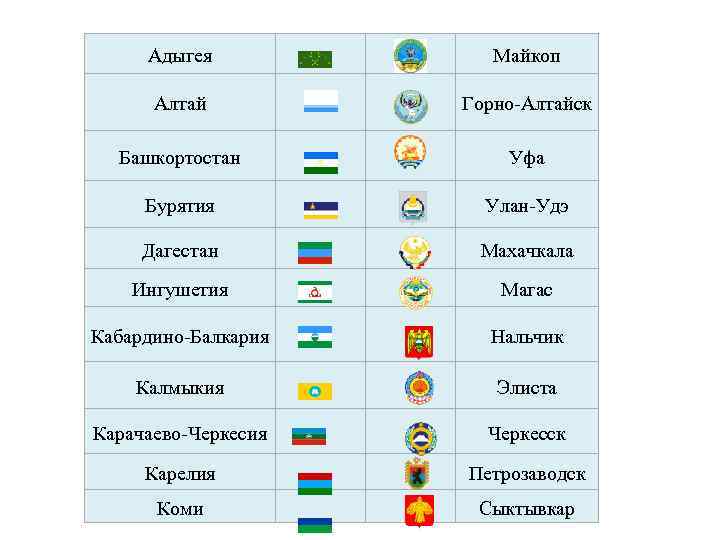 | Адыгея | | | Майкоп |
|---|---|---|---|
| Алтай | | | Горно-Алтайск |
| Башкортостан | | | Уфа |
| Бурятия | | | Улан-Удэ |
| Дагестан | | | Махачкала |
| Ингушетия | | | Магас |
| Кабардино-Балкария | | | Нальчик |
| Калмыкия | | | Элиста |
| Карачаево-Черкесия | | | Черкесск |
| Карелия | | | Петрозаводск |
| Коми | | | Сыктывкар |